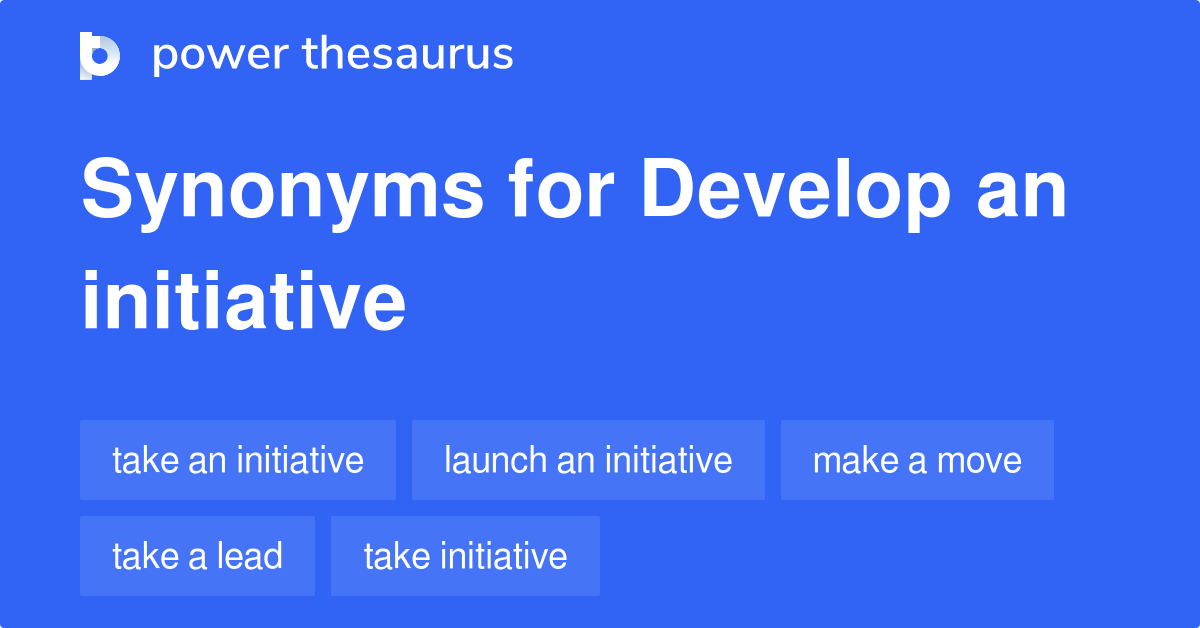 power thesaurus

Synonyms for Develop an initiative

take an initiative
launch an initiative
make a move
take a lead
take initiative